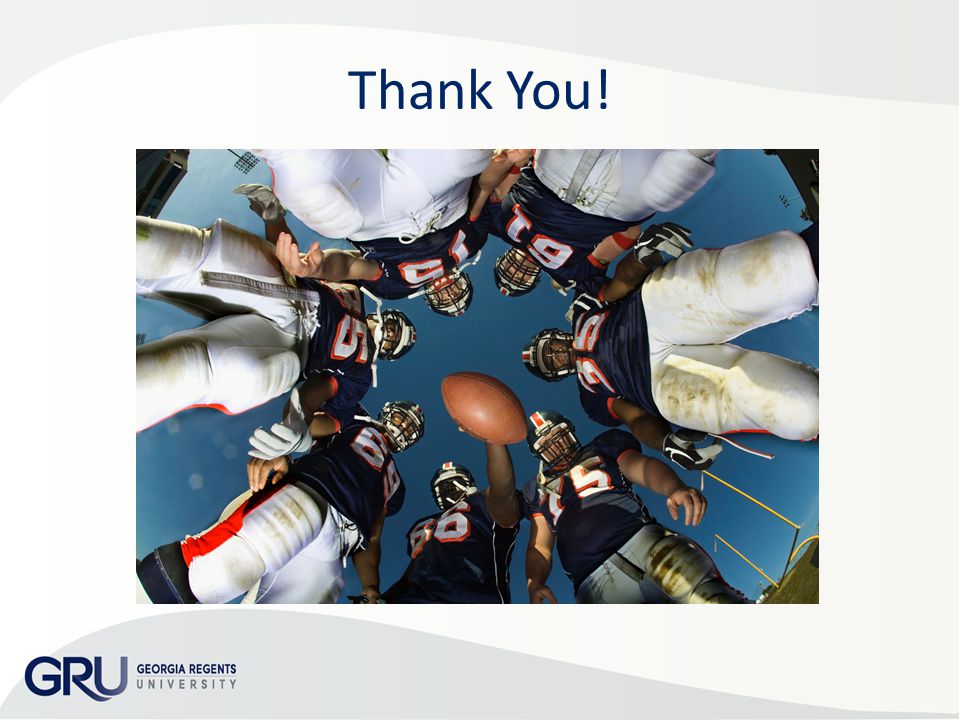 Thank You!

GRU GEORGIA REGENTS UNIVERSITY